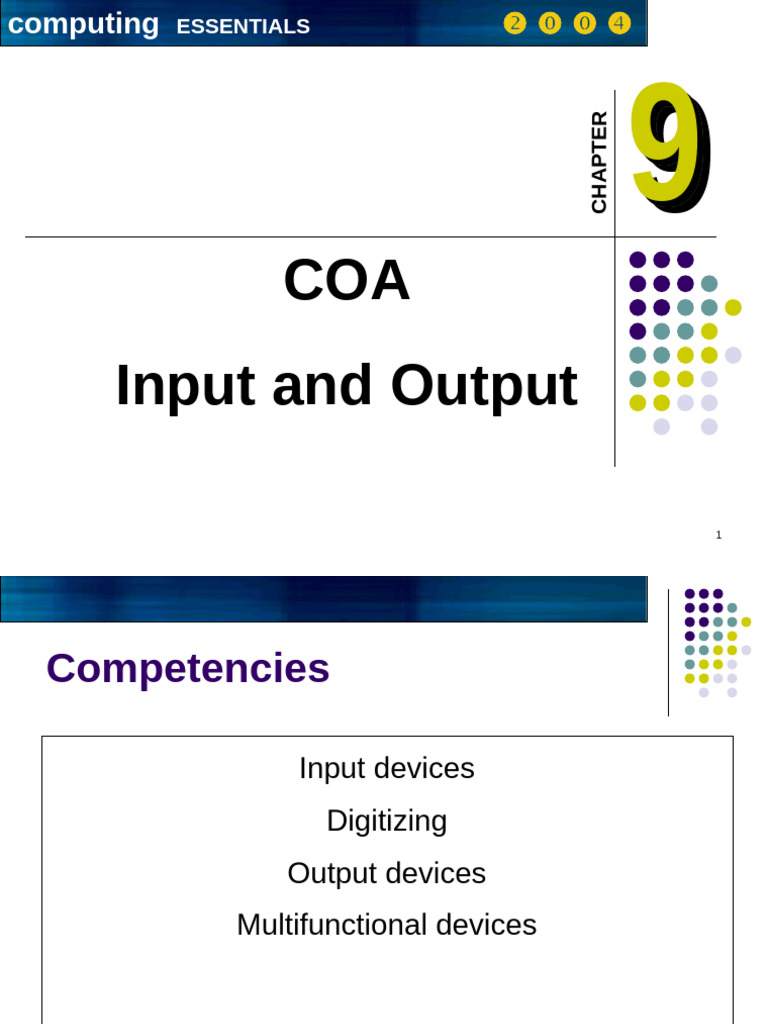 computing ESSENTIALS 2 0 0 4

CHAPTER 9

COA

Input and Output

1

Competencies

Input devices

Digitizing

Output devices

Multifunctional devices